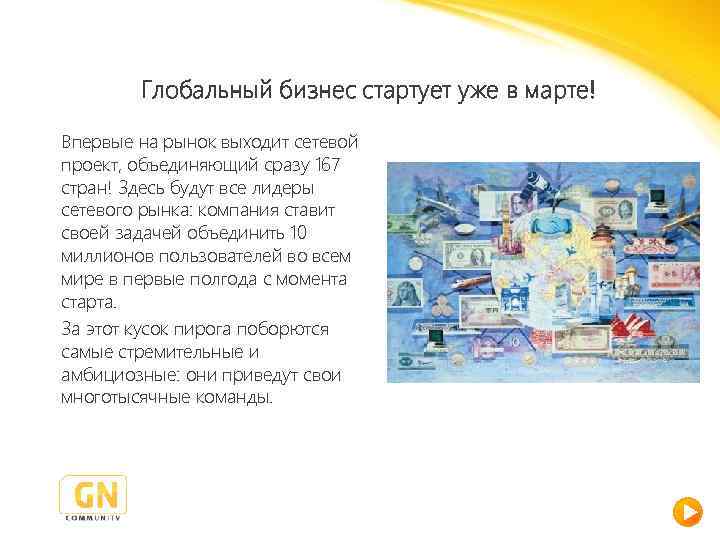 Глобальный бизнес стартует уже в марте!

Впервые на рынок выходит сетевой проект, объединяющий сразу 167 стран! Здесь будут все лидеры сетевого рынка: компания ставит своей задачей объединить 10 миллионов пользователей во всем мире в первые полгода с момента старта.

За этот кусок пирога поборются самые стремительные и амбициозные: они приведут свои многотысячные команды.

GN
COMMUNITY